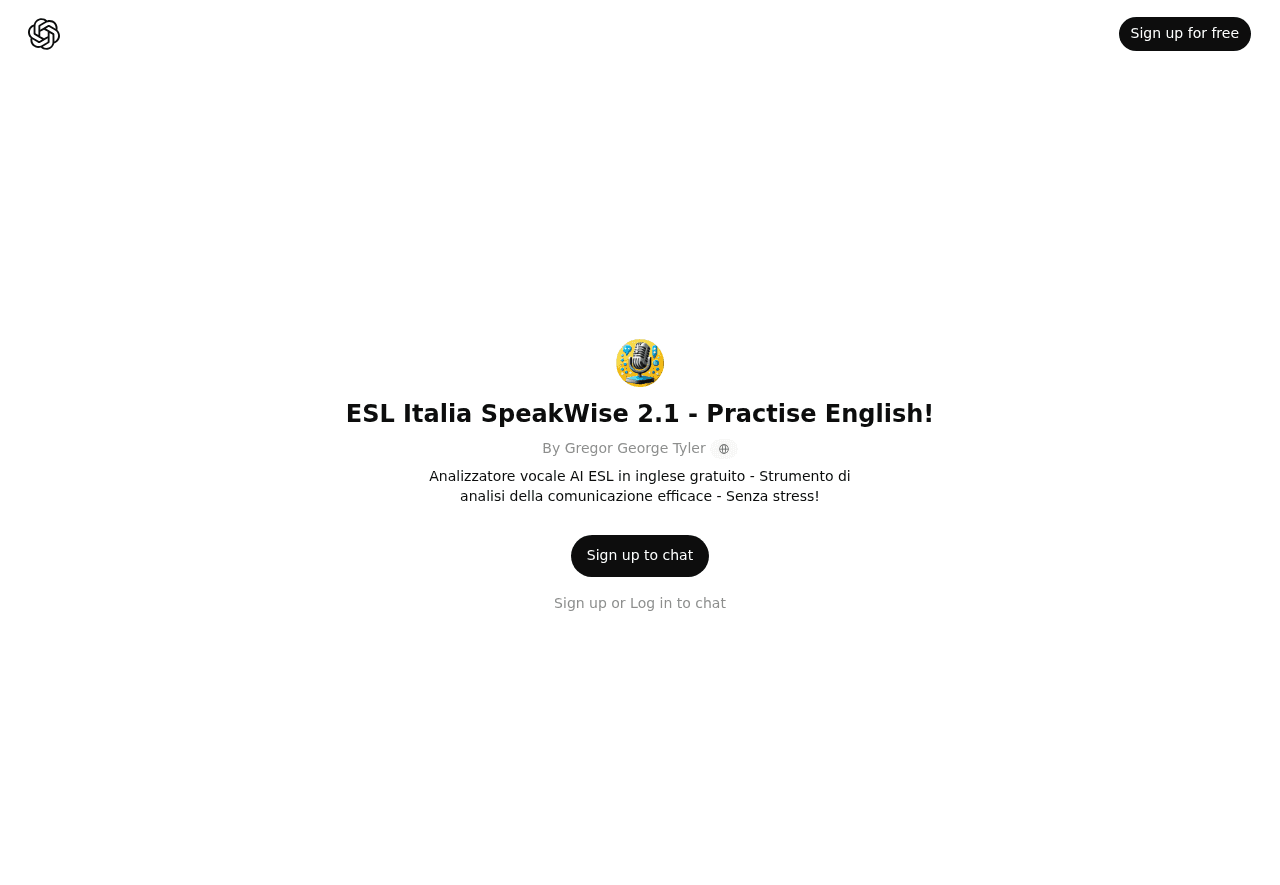 Sign up for free

ESL Italia SpeakWise 2.1 - Practise English!

By Gregor George Tyler

Analizzatore vocale AI ESL in inglese gratuito - Strumento di analisi della comunicazione efficace - Senza stress!

Sign up to chat

Sign up or Log in to chat